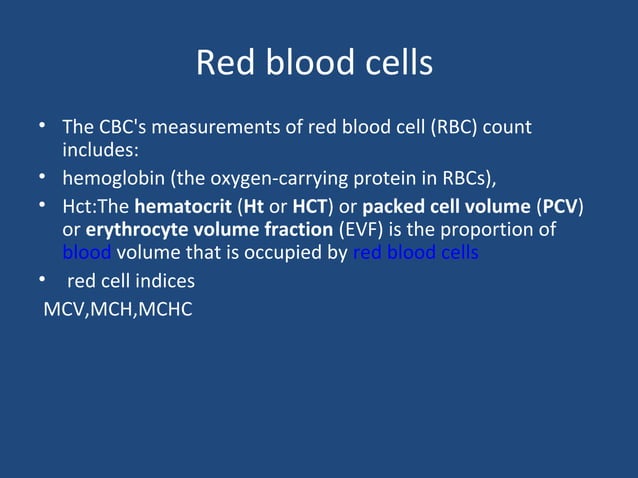 Red blood cells

• The CBC's measurements of red blood cell (RBC) count includes:
• hemoglobin (the oxygen-carrying protein in RBCs),
• Hct:The hematocrit (Ht or HCT) or packed cell volume (PCV) or erythrocyte volume fraction (EVF) is the proportion of blood volume that is occupied by red blood cells
• red cell indices
MCV,MCH,MCHC